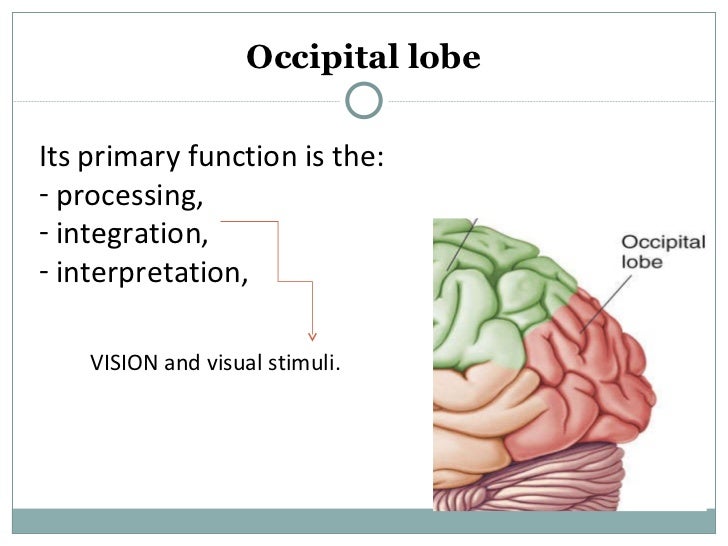 Occipital lobe

Its primary function is the:
- processing,
- integration,
- interpretation,

VISION and visual stimuli.

Occipital lobe